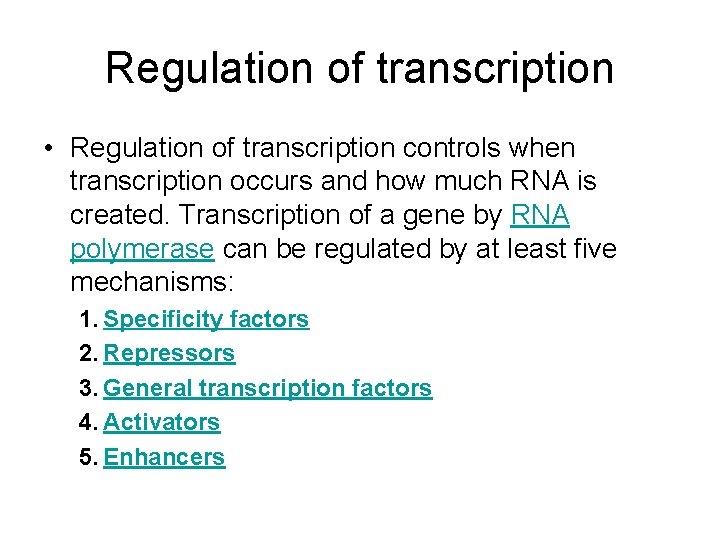 Regulation of transcription

• Regulation of transcription controls when transcription occurs and how much RNA is created. Transcription of a gene by RNA polymerase can be regulated by at least five mechanisms:

1. Specificity factors
2. Repressors
3. General transcription factors
4. Activators
5. Enhancers